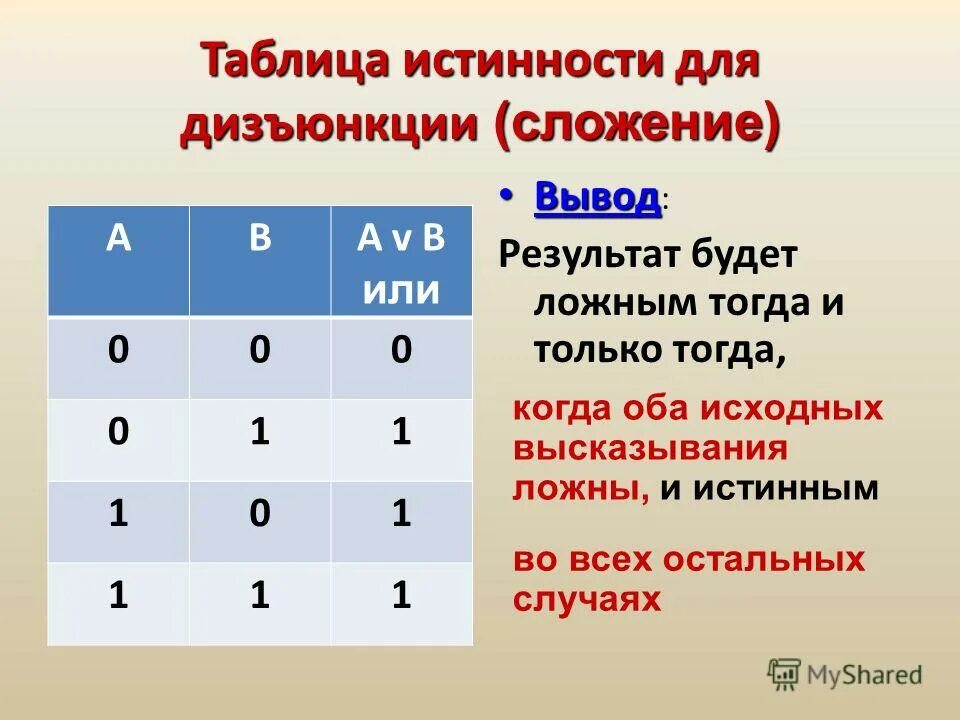 Таблица истинности для дизъюнкции (сложение)

| A | B | A v B или |
|---|---|---|
| 0 | 0 | 0 |
| 0 | 1 | 1 |
| 1 | 0 | 1 |
| 1 | 1 | 1 |

• Вывод:
Результат будет ложным тогда и только тогда,

когда оба исходных высказывания ложны, и истинным

во всех остальных случаях

MyShared